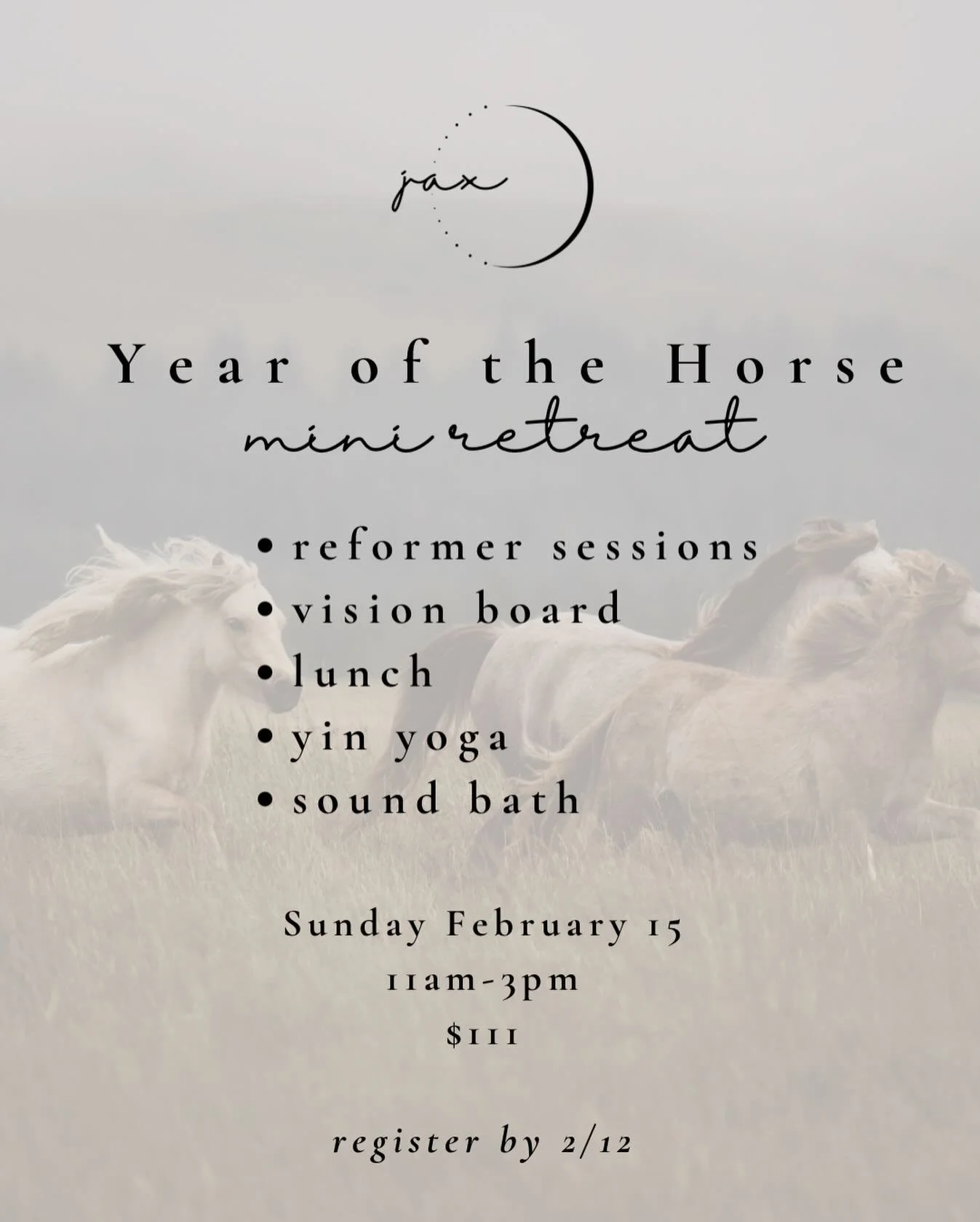 jax

Year of the Horse
mini retreat

• reformer sessions
• vision board
• lunch
• yin yoga
• sound bath

Sunday February 15
11am-3pm
$111

register by 2/12